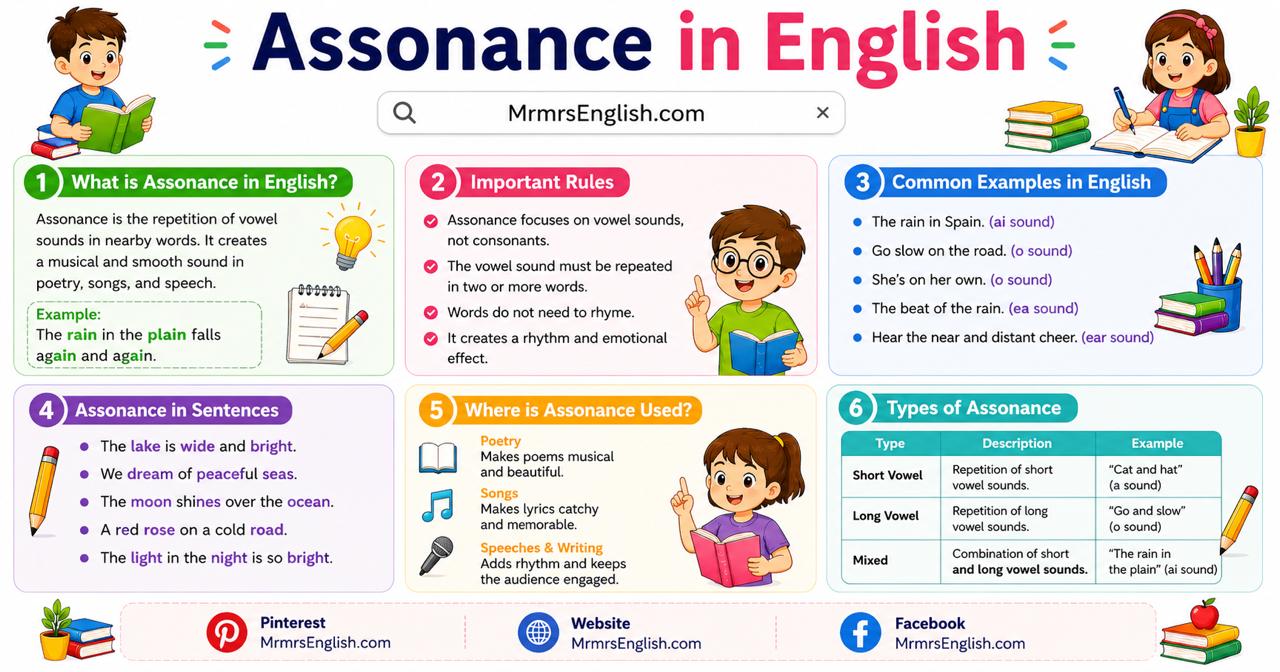 Assonance in English

MrmrsEnglish.com

1 What is Assonance in English?

Assonance is the repetition of vowel sounds in nearby words. It creates a musical and smooth sound in poetry, songs, and speech.

Example:
The rain in the plain falls again and again.

2 Important Rules

Assonance focuses on vowel sounds, not consonants.

The vowel sound must be repeated in two or more words.

Words do not need to rhyme.

It creates a rhythm and emotional effect.

3 Common Examples in English

The rain in Spain. (ai sound)

Go slow on the road. (o sound)

She's on her own. (o sound)

The beat of the rain. (ea sound)

Hear the near and distant cheer. (ear sound)

4 Assonance in Sentences

The lake is wide and bright.

We dream of peaceful seas.

The moon shines over the ocean.

A red rose on a cold road.

The light in the night is so bright.

5 Where is Assonance Used?

Poetry
Makes poems musical and beautiful.

Songs
Makes lyrics catchy and memorable.

Speeches & Writing
Adds rhythm and keeps the audience engaged.

6 Types of Assonance

| Type | Description | Example |
|---|---|---|
| Short Vowel | Repetition of short vowel sounds. | "Cat and hat" (a sound) |
| Long Vowel | Repetition of long vowel sounds. | "Go and slow" (o sound) |
| Mixed | Combination of short and long vowel sounds. | "The rain in the plain" (ai sound) |

Pinterest
MrmrsEnglish.com

Website
MrmrsEnglish.com

Facebook
MrmrsEnglish.com